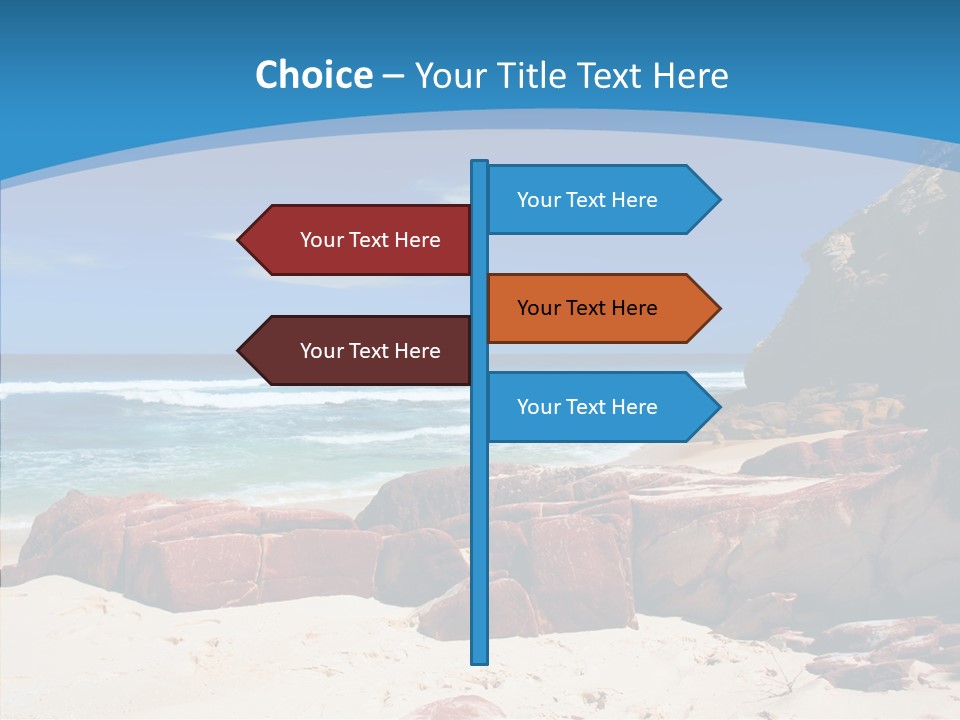 Choice – Your Title Text Here

Your Text Here

Your Text Here

Your Text Here

Your Text Here

Your Text Here